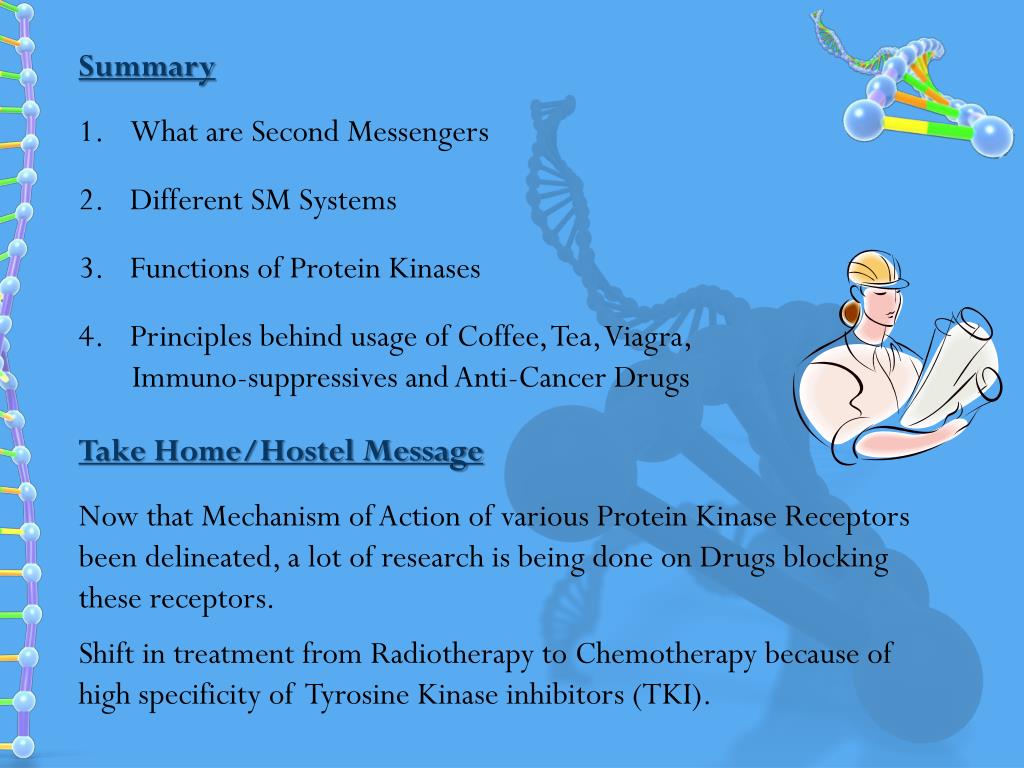 Summary

1. What are Second Messengers

2. Different SM Systems

3. Functions of Protein Kinases

4. Principles behind usage of Coffee, Tea, Viagra, Immuno-suppressives and Anti-Cancer Drugs

Take Home/Hostel Message

Now that Mechanism of Action of various Protein Kinase Receptors been delineated, a lot of research is being done on Drugs blocking these receptors.

Shift in treatment from Radiotherapy to Chemotherapy because of high specificity of Tyrosine Kinase inhibitors (TKI).